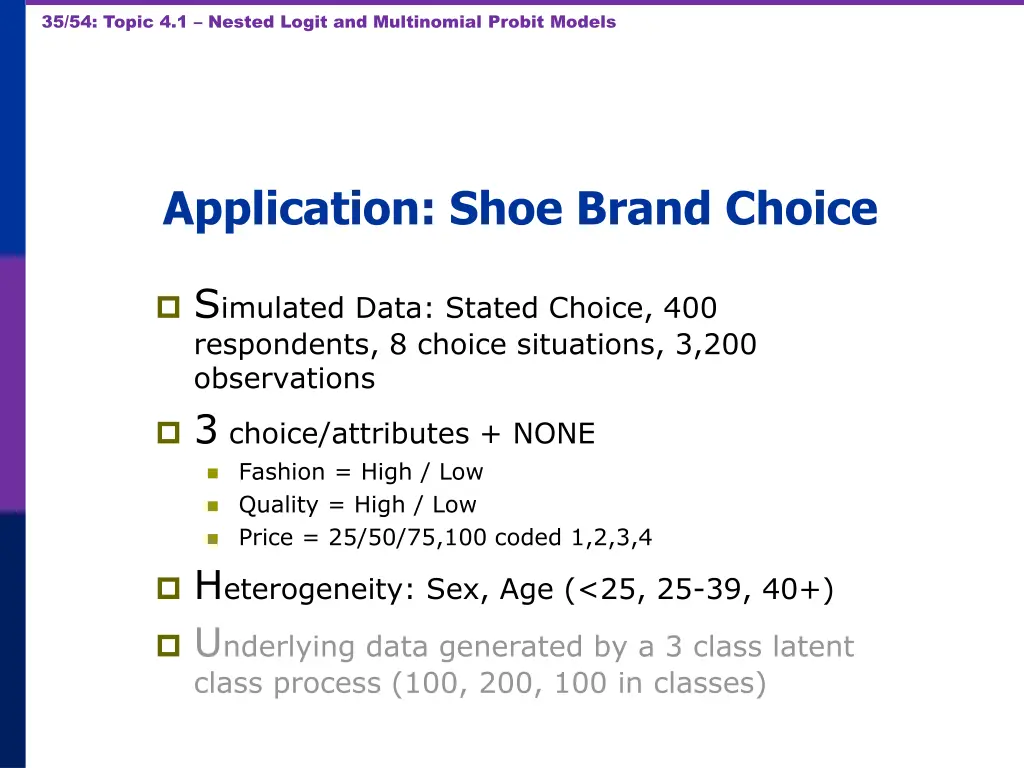 35/54: Topic 4.1 – Nested Logit and Multinomial Probit Models

Application: Shoe Brand Choice

Simulated Data: Stated Choice, 400 respondents, 8 choice situations, 3,200 observations

3 choice/attributes + NONE

Fashion = High / Low

Quality = High / Low

Price = 25/50/75,100 coded 1,2,3,4

Heterogeneity: Sex, Age (<25, 25-39, 40+)

Underlying data generated by a 3 class latent class process (100, 200, 100 in classes)